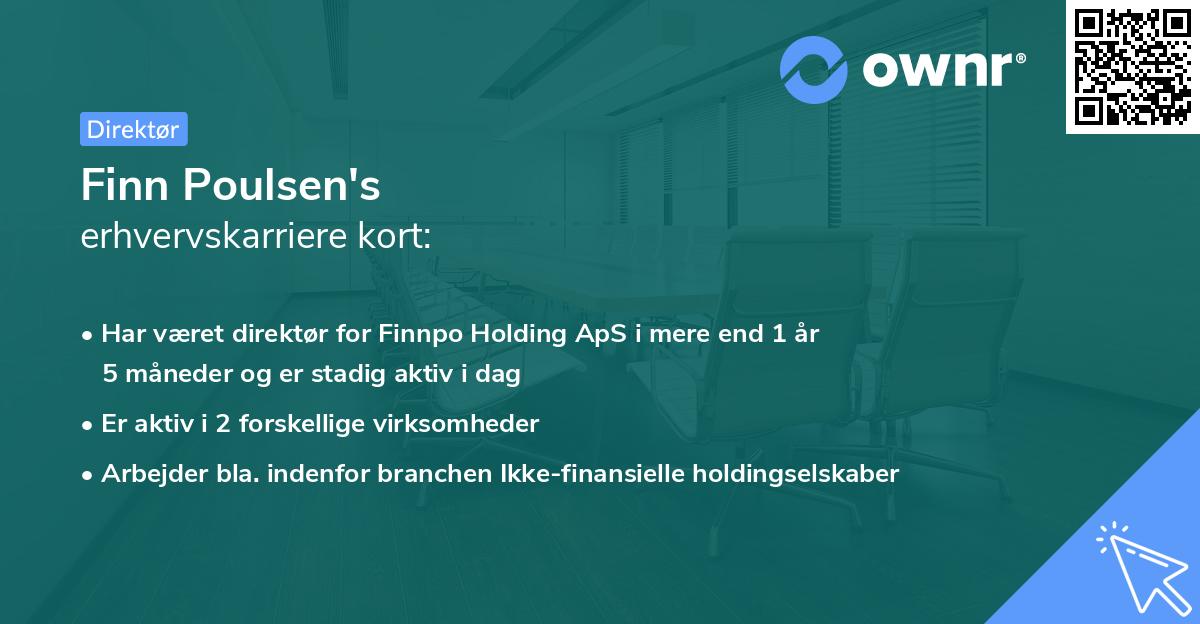 ownr®

Direktør

Finn Poulsen's
erhvervskarriere kort:

• Har været direktør for Finnpo Holding ApS i mere end 1 år 5 måneder og er stadig aktiv i dag
• Er aktiv i 2 forskellige virksomheder
• Arbejder bla. indenfor branchen Ikke-finansielle holdingselskaber